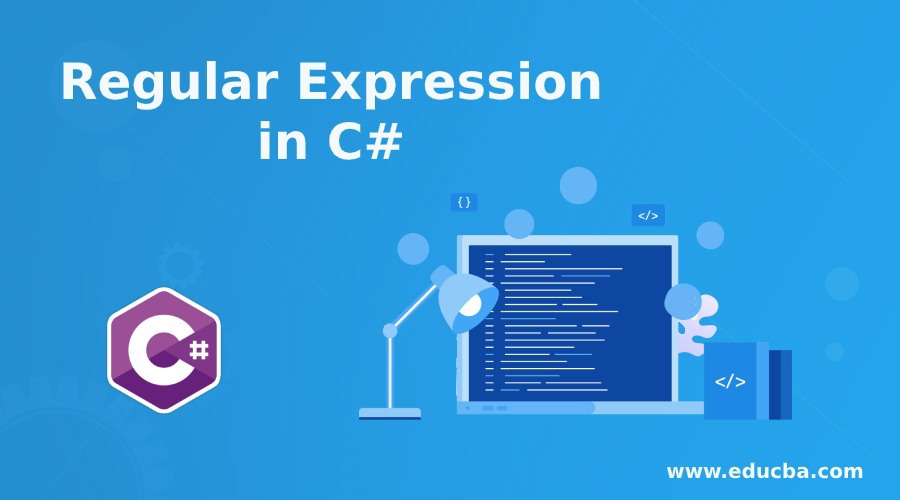 Regular Expression in C#

{ }

</>

C#

</>

www.educba.com